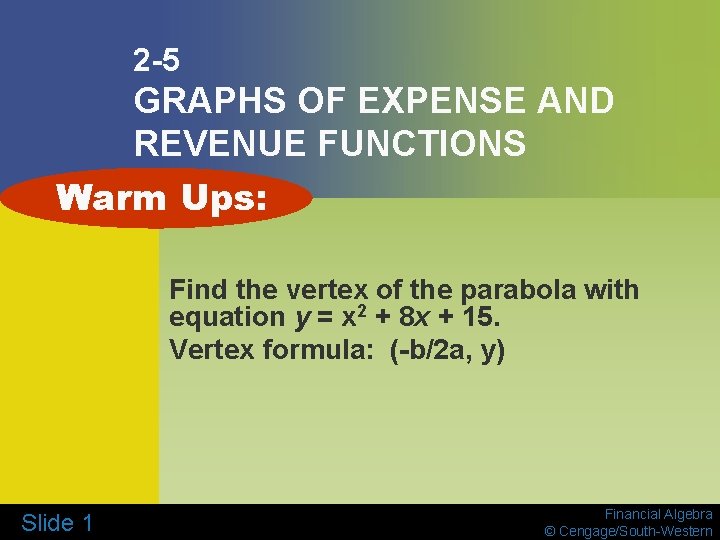 2-5
GRAPHS OF EXPENSE AND REVENUE FUNCTIONS

Warm Ups:

Find the vertex of the parabola with equation $y = x^2 + 8x + 15$.
Vertex formula: (-b/2a, y)

Slide 1

Financial Algebra
© Cengage/South-Western